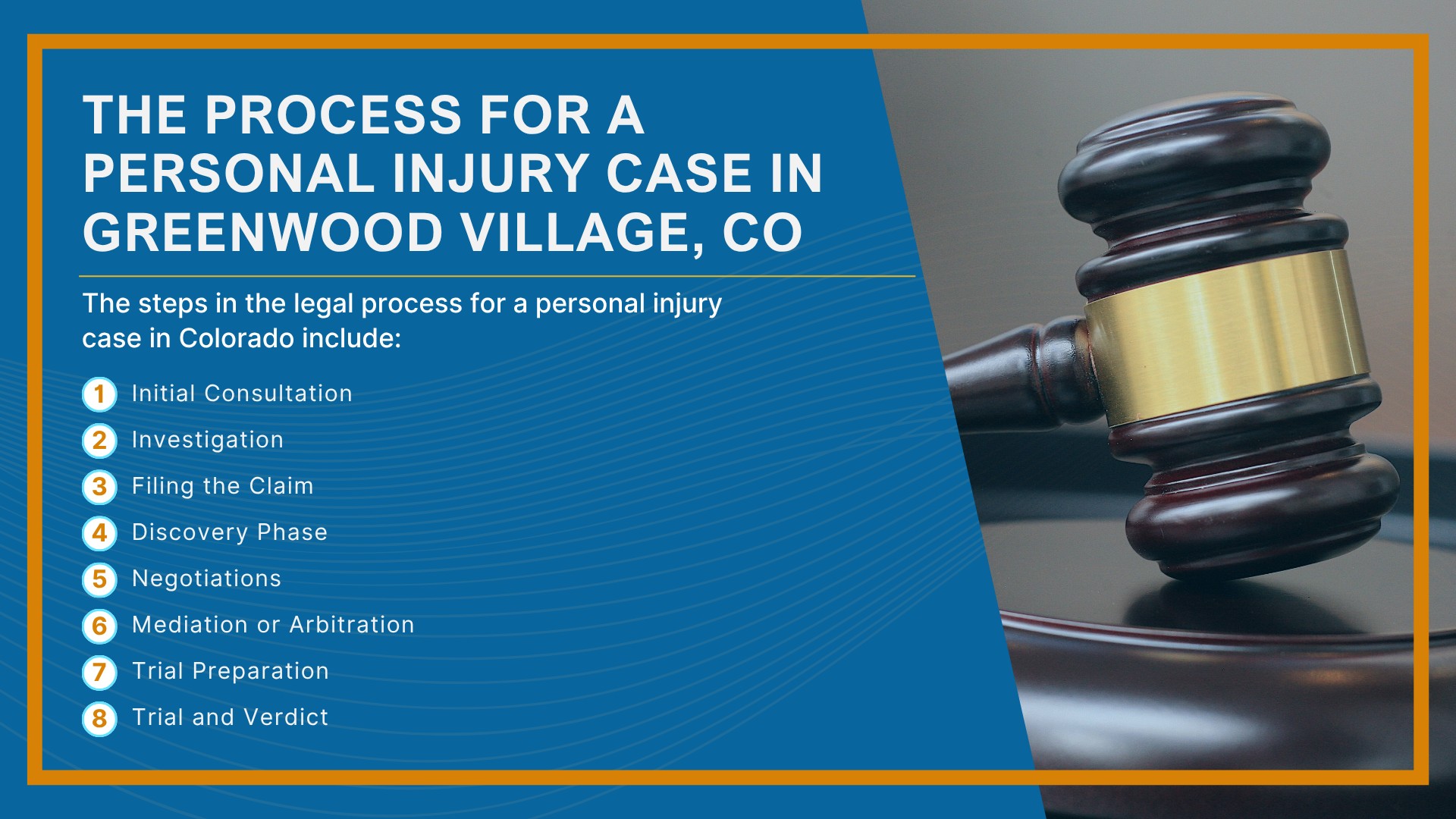 THE PROCESS FOR A PERSONAL INJURY CASE IN GREENWOOD VILLAGE, CO

The steps in the legal process for a personal injury case in Colorado include:

1 Initial Consultation
2 Investigation
3 Filing the Claim
4 Discovery Phase
5 Negotiations
6 Mediation or Arbitration
7 Trial Preparation
8 Trial and Verdict